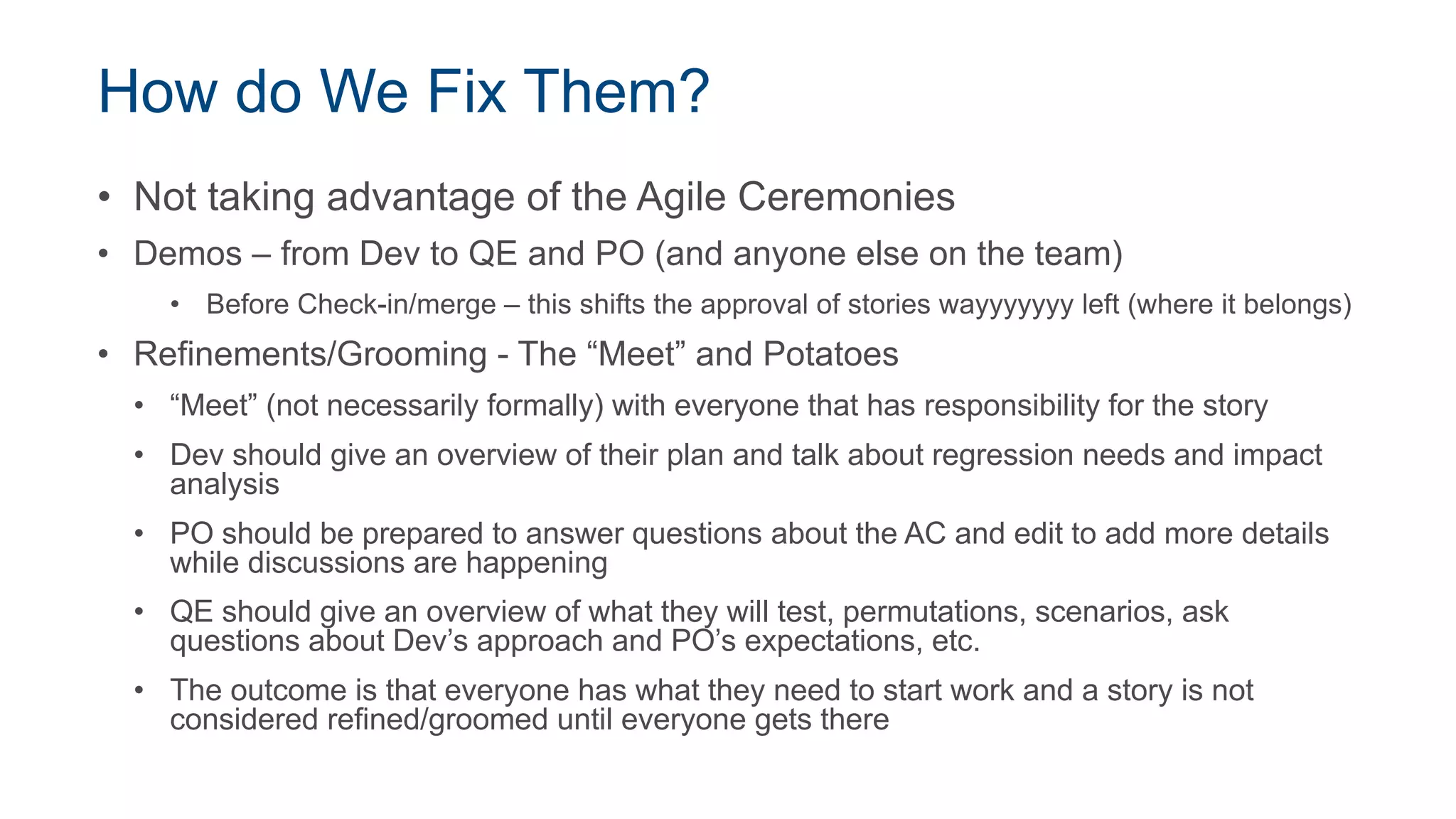 How do We Fix Them?

• Not taking advantage of the Agile Ceremonies
• Demos – from Dev to QE and PO (and anyone else on the team)
  • Before Check-in/merge – this shifts the approval of stories wayyyyyyy left (where it belongs)
• Refinements/Grooming - The “Meet” and Potatoes
  • “Meet” (not necessarily formally) with everyone that has responsibility for the story
  • Dev should give an overview of their plan and talk about regression needs and impact analysis
  • PO should be prepared to answer questions about the AC and edit to add more details while discussions are happening
  • QE should give an overview of what they will test, permutations, scenarios, ask questions about Dev’s approach and PO’s expectations, etc.
  • The outcome is that everyone has what they need to start work and a story is not considered refined/groomed until everyone gets there